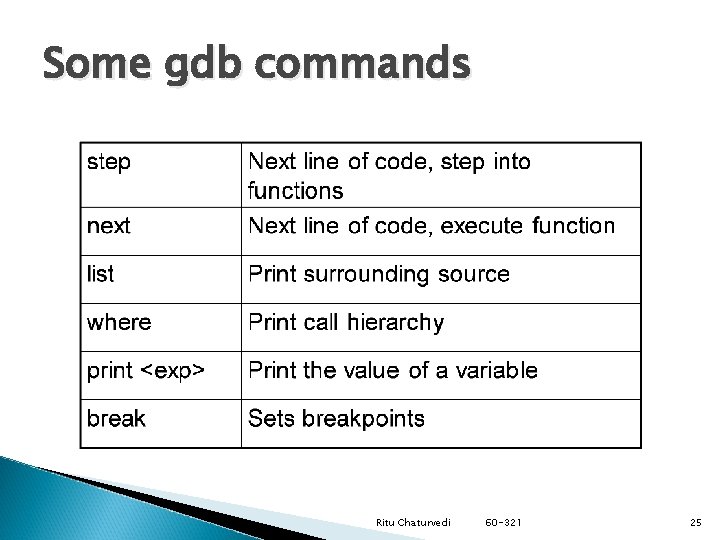 Some gdb commands

| step | Next line of code, step into functions |
|---|---|
| next | Next line of code, execute function |
| list | Print surrounding source |
| where | Print call hierarchy |
| print <exp> | Print the value of a variable |
| break | Sets breakpoints |

Ritu Chaturvedi 60-321 25